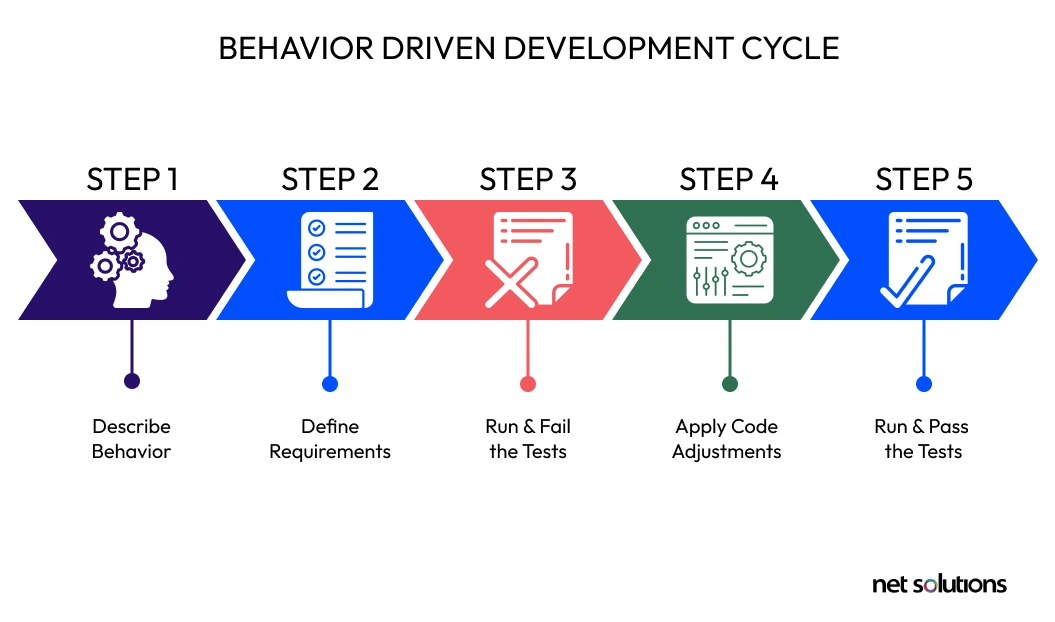 BEHAVIOR DRIVEN DEVELOPMENT CYCLE

STEP 1

STEP 2

STEP 3

STEP 4

STEP 5

Describe Behavior

Define Requirements

Run & Fail the Tests

Apply Code Adjustments

Run & Pass the Tests

net solutions